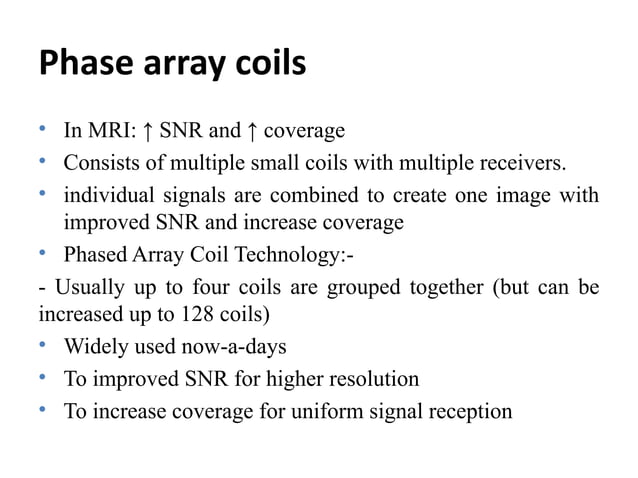 Phase array coils

• In MRI: ↑ SNR and ↑ coverage
• Consists of multiple small coils with multiple receivers.
• individual signals are combined to create one image with improved SNR and increase coverage
• Phased Array Coil Technology:-

- Usually up to four coils are grouped together (but can be increased up to 128 coils)

• Widely used now-a-days
• To improved SNR for higher resolution
• To increase coverage for uniform signal reception